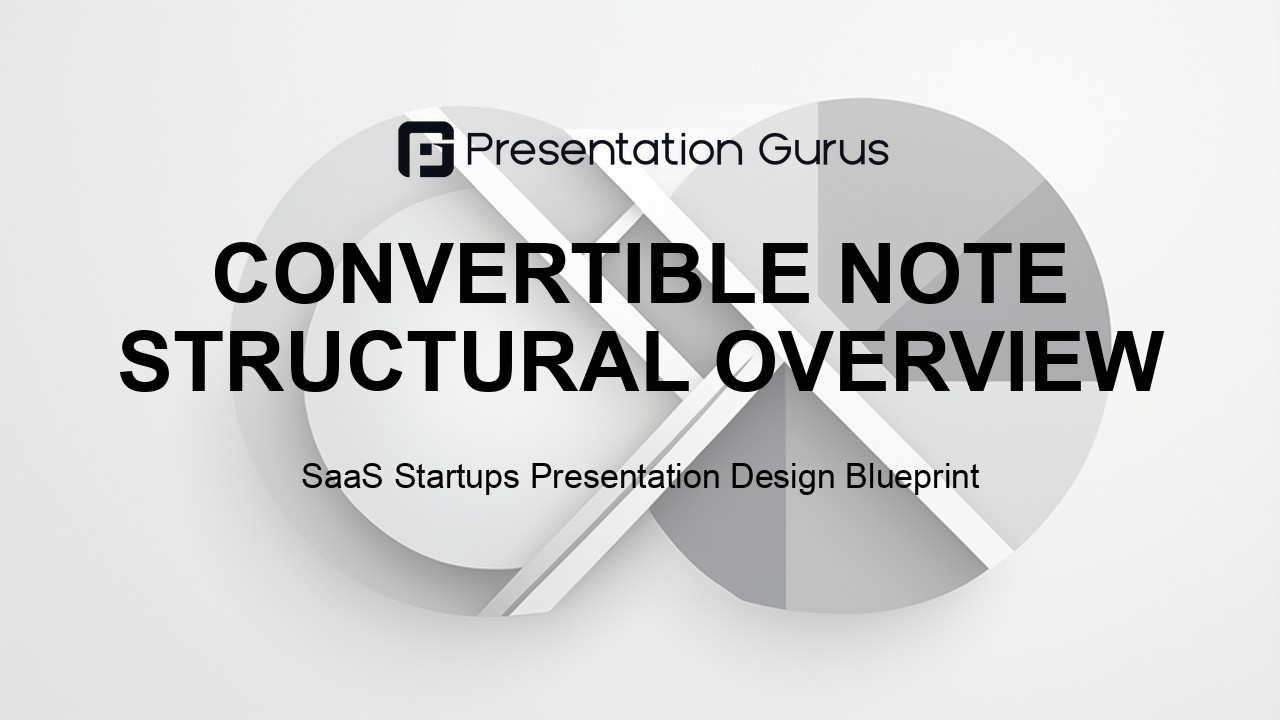 Presentation Gurus

CONVERTIBLE NOTE STRUCTURAL OVERVIEW

SaaS Startups Presentation Design Blueprint